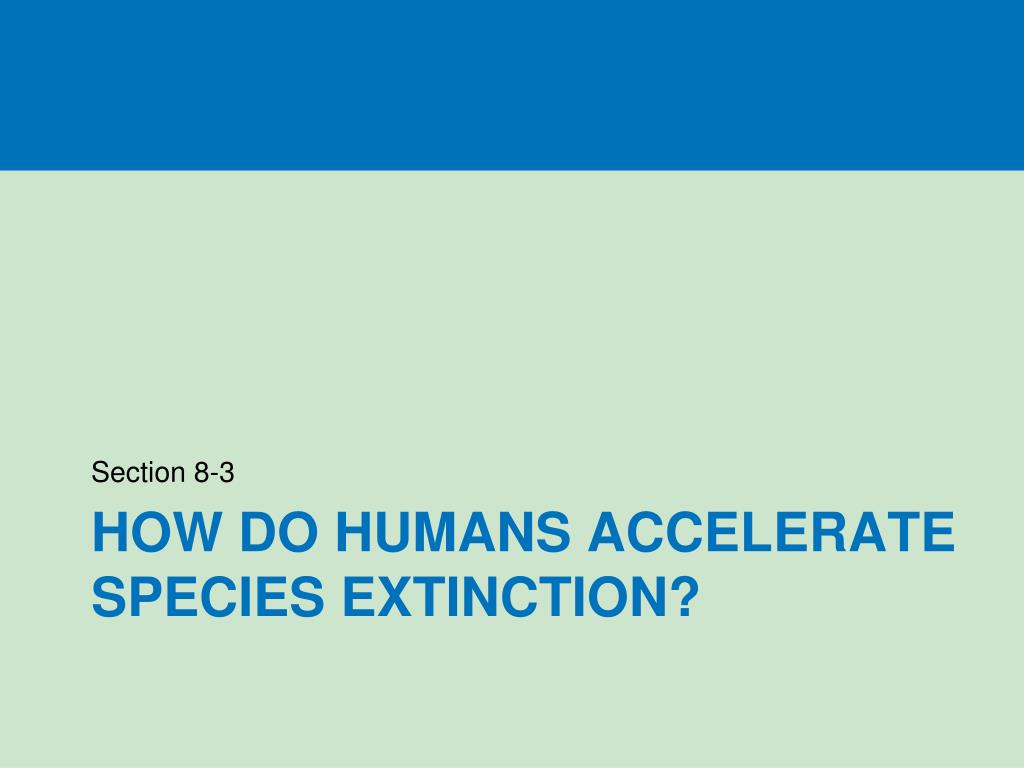 Section 8-3

HOW DO HUMANS ACCELERATE SPECIES EXTINCTION?